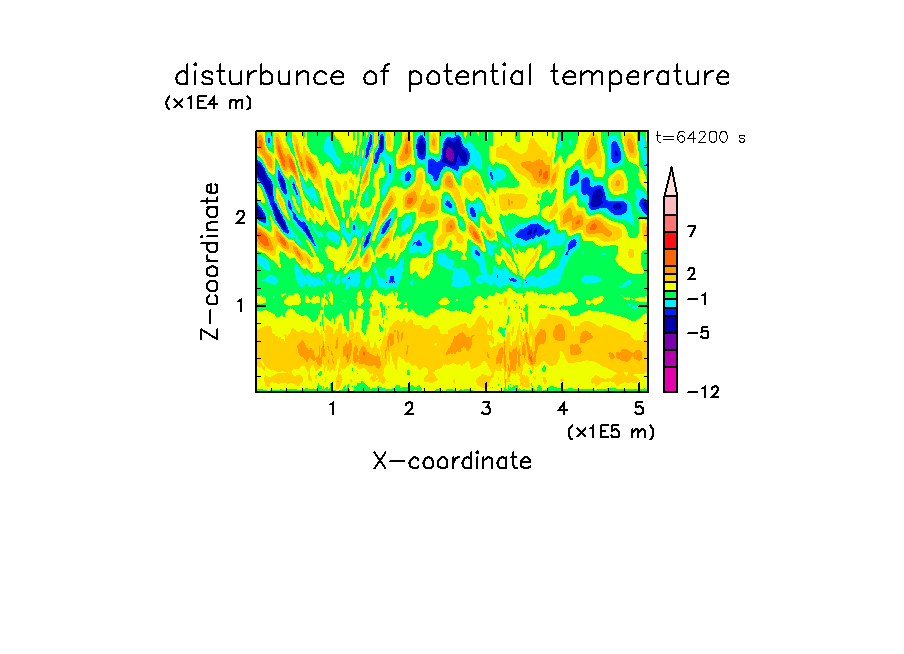 disturbunce of potential temperature

(x1E4 m)

t=64200 s

Z-coordinate

2

1

7

2

−1

−5

−12

1 2 3 4 5

(x1E5 m)

X-coordinate